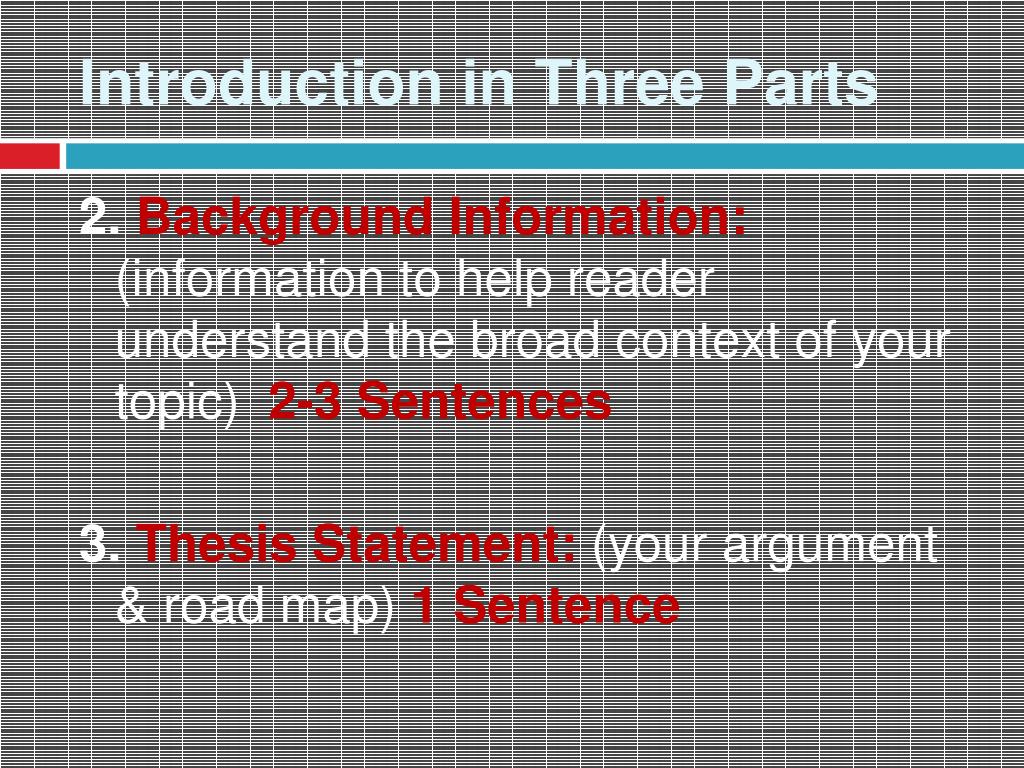 Introduction in Three Parts

2. Background Information: (information to help reader understand the broad context of your topic) 2-3 Sentences

3. Thesis Statement: (your argument & road map) 1 Sentence